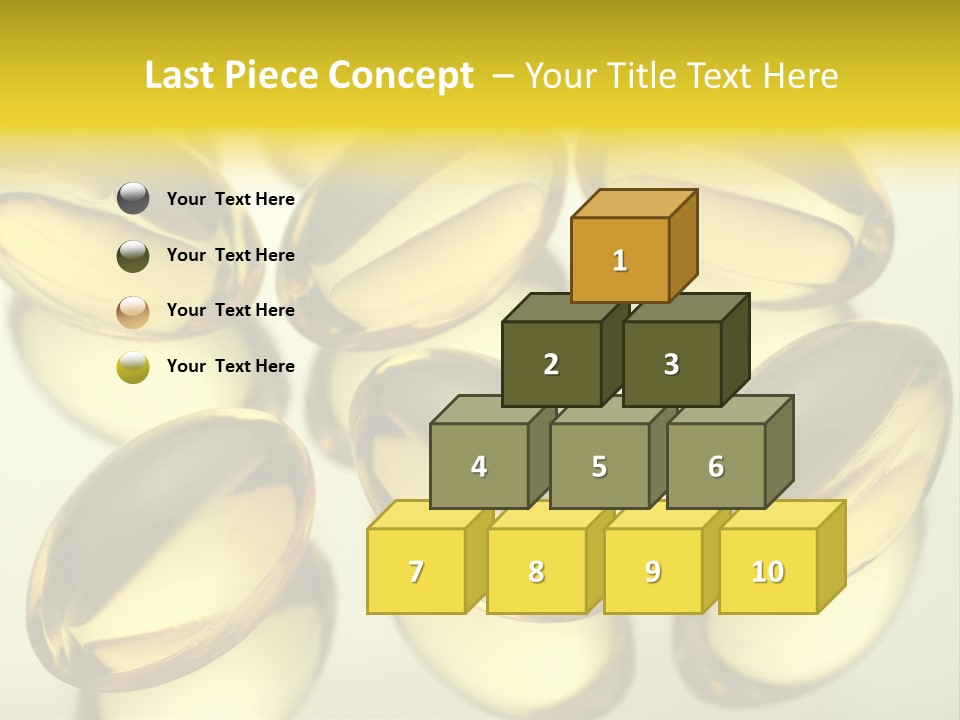 Last Piece Concept – Your Title Text Here

Your Text Here

Your Text Here

Your Text Here

Your Text Here

1

2 3

4 5 6

7 8 9 10